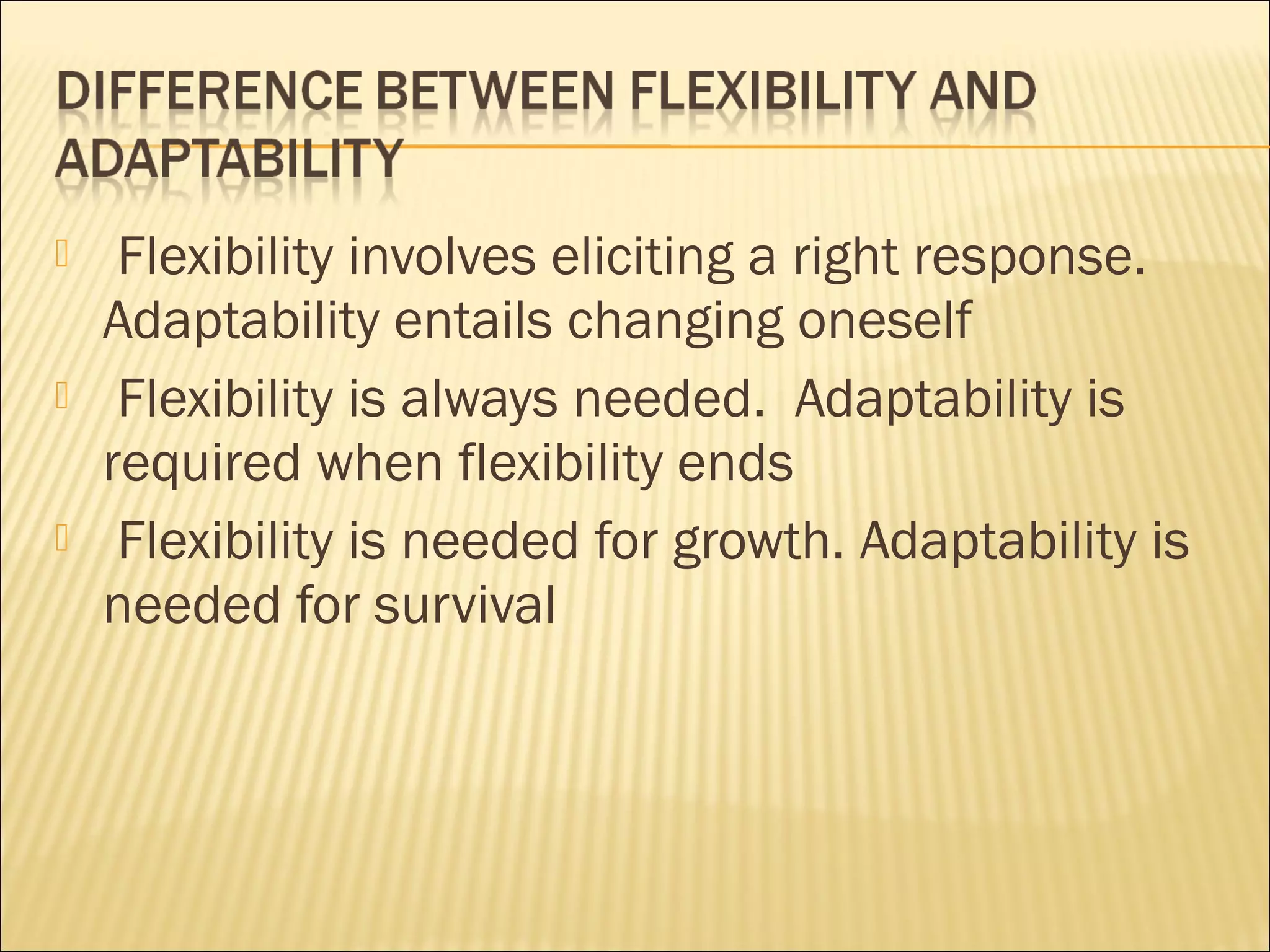 DIFFERENCE BETWEEN FLEXIBILITY AND ADAPTABILITY

Flexibility involves eliciting a right response. Adaptability entails changing oneself

Flexibility is always needed. Adaptability is required when flexibility ends

Flexibility is needed for growth. Adaptability is needed for survival